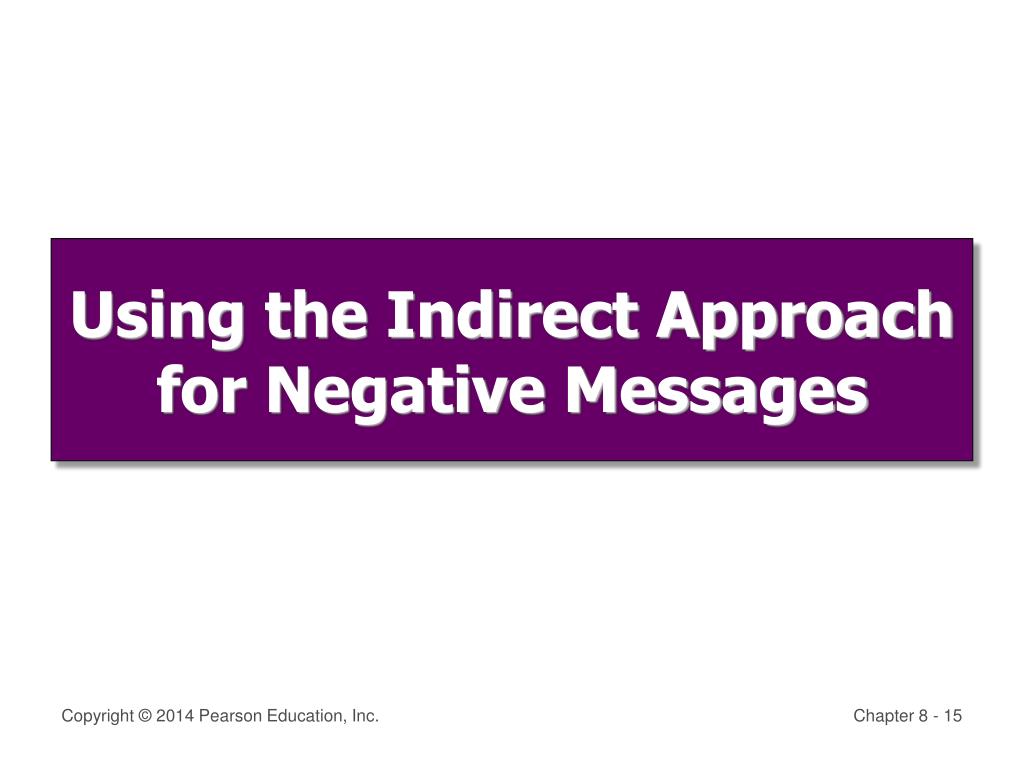 Using the Indirect Approach for Negative Messages

Copyright © 2014 Pearson Education, Inc.

Chapter 8 - 15